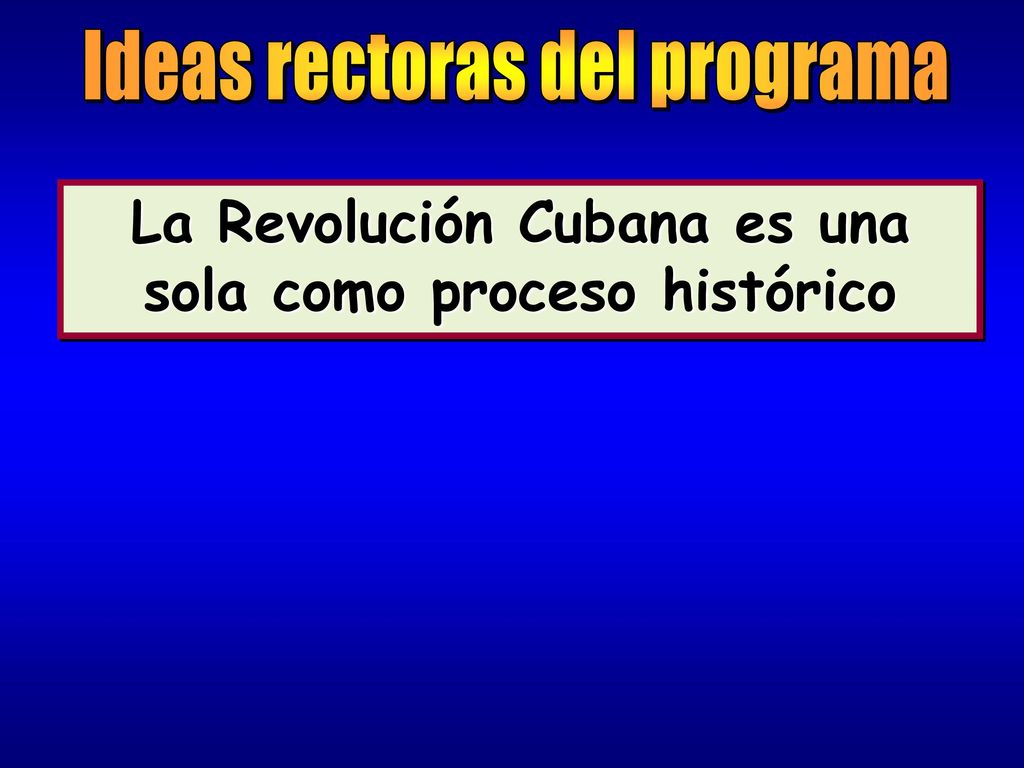 Ideas rectoras del programa

La Revolución Cubana es una sola como proceso histórico